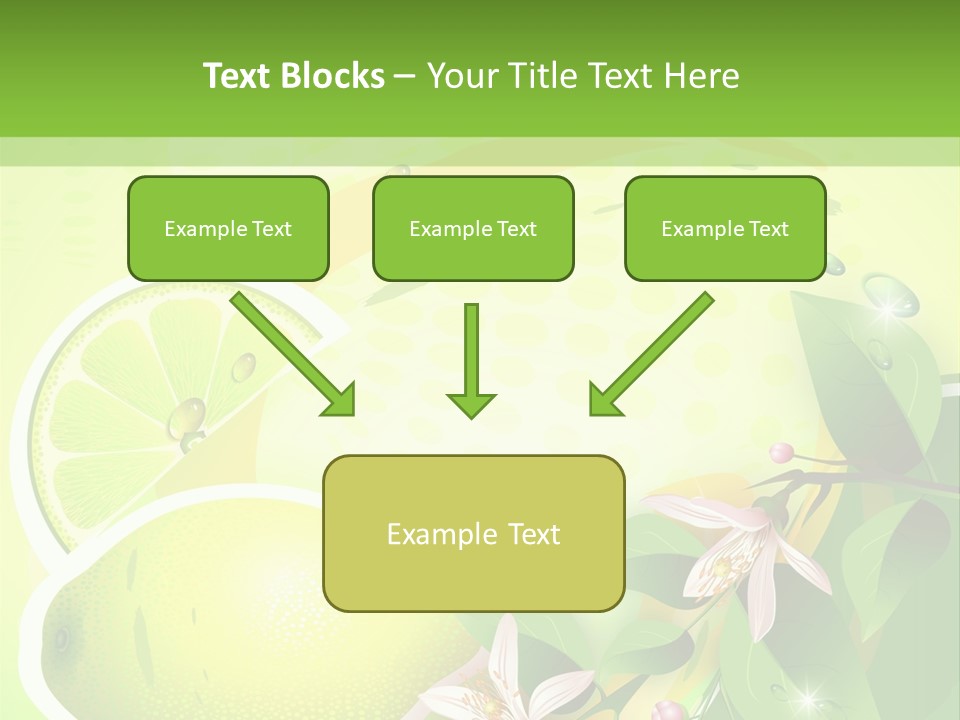 Text Blocks – Your Title Text Here

Example Text

Example Text

Example Text

Example Text